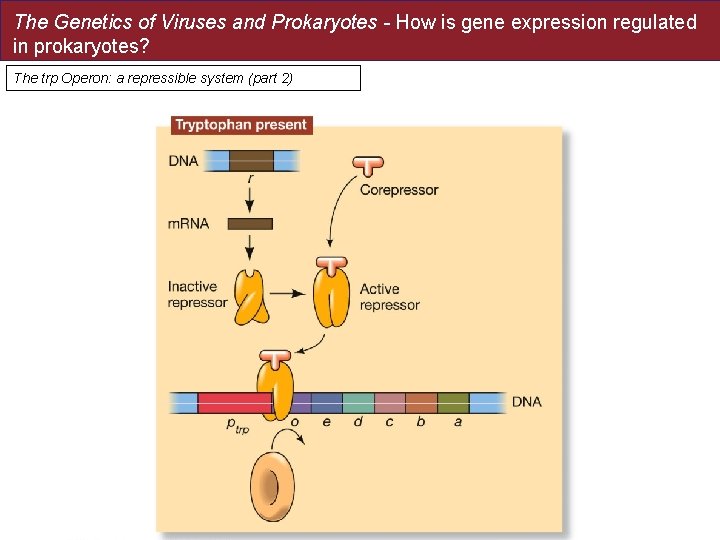 The Genetics of Viruses and Prokaryotes - How is gene expression regulated in prokaryotes?

The trp Operon: a repressible system (part 2)

Tryptophan present

DNA

r

Corepressor

mRNA

Inactive repressor

Active repressor

DNA

$p_{trp}$

o

e

d

c

b

a